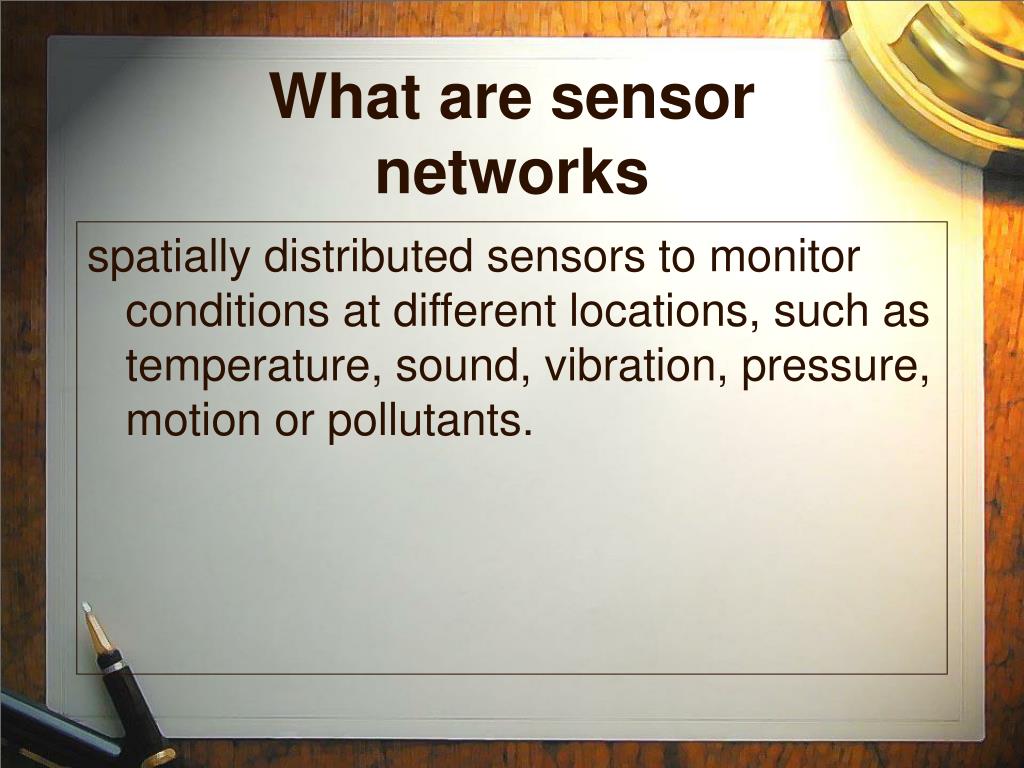 What are sensor networks

spatially distributed sensors to monitor conditions at different locations, such as temperature, sound, vibration, pressure, motion or pollutants.